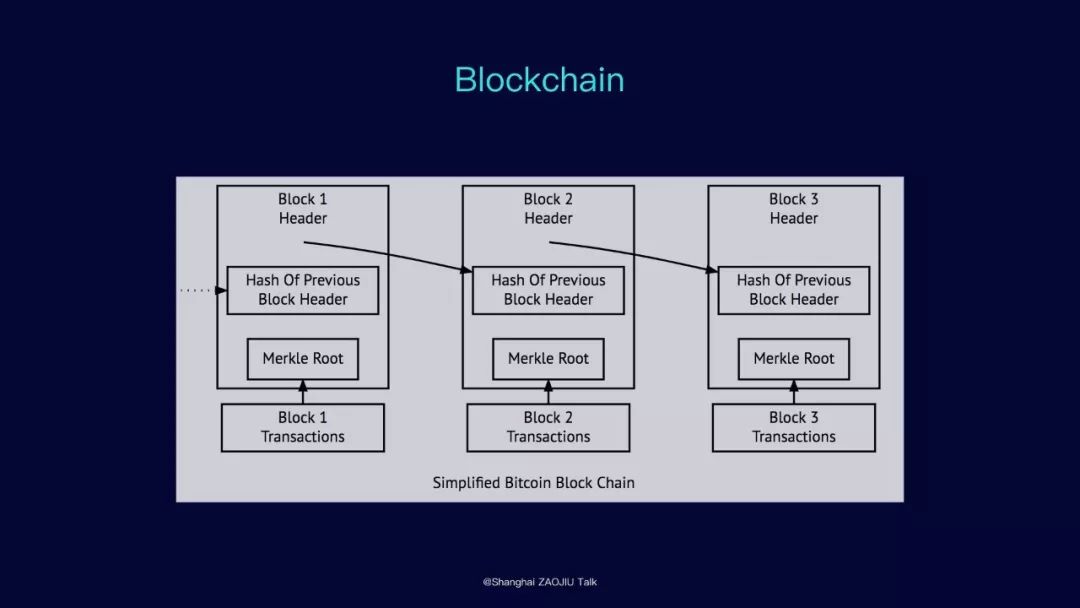 Blockchain

Block 1 Header

Hash Of Previous Block Header

Merkle Root

Block 1 Transactions

Block 2 Header

Hash Of Previous Block Header

Merkle Root

Block 2 Transactions

Block 3 Header

Hash Of Previous Block Header

Merkle Root

Block 3 Transactions

Simplified Bitcoin Block Chain

@Shanghai ZAOJIU Talk